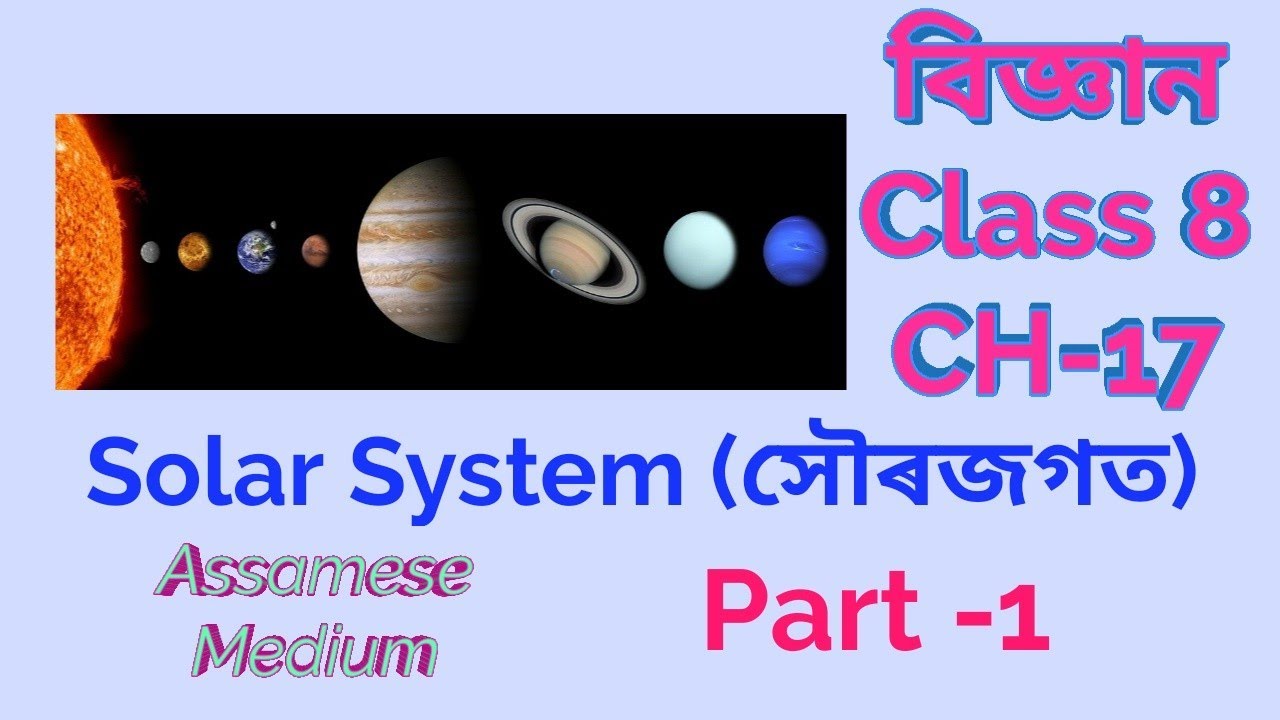 বিজ্ঞান
Class 8
CH-17

Solar System (সৌৰজগত)

Assamese
Medium

Part -1